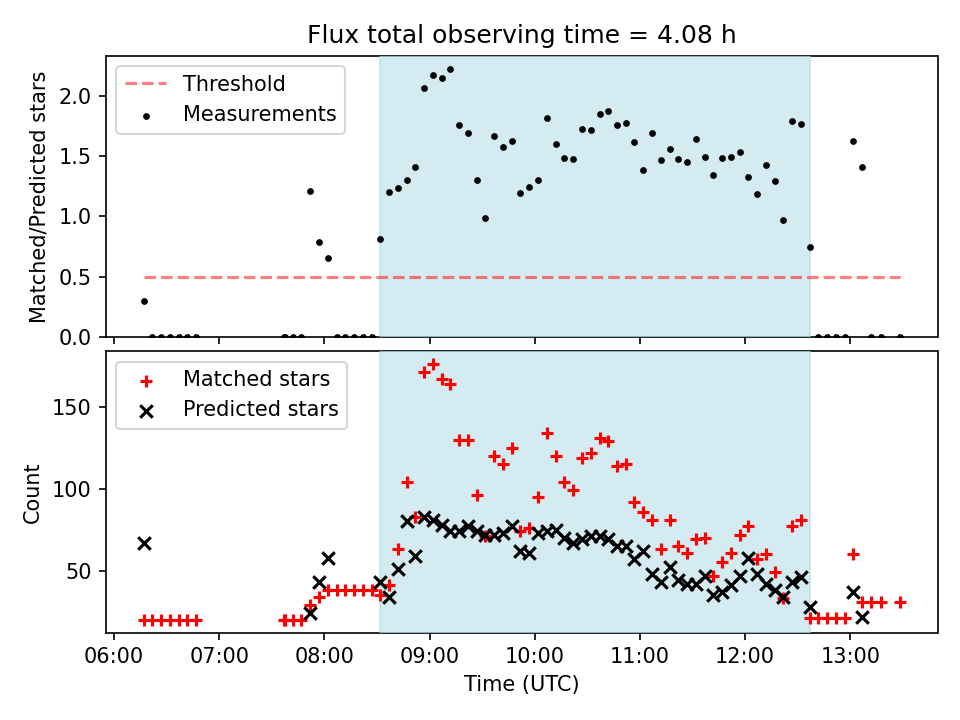 Flux total observing time = 4.08 h

Threshold
Measurements

Matched/Predicted stars

2.0
1.5
1.0
0.5
0.0

Matched stars
Predicted stars

Count

150
100
50

06:00 07:00 08:00 09:00 10:00 11:00 12:00 13:00

Time (UTC)